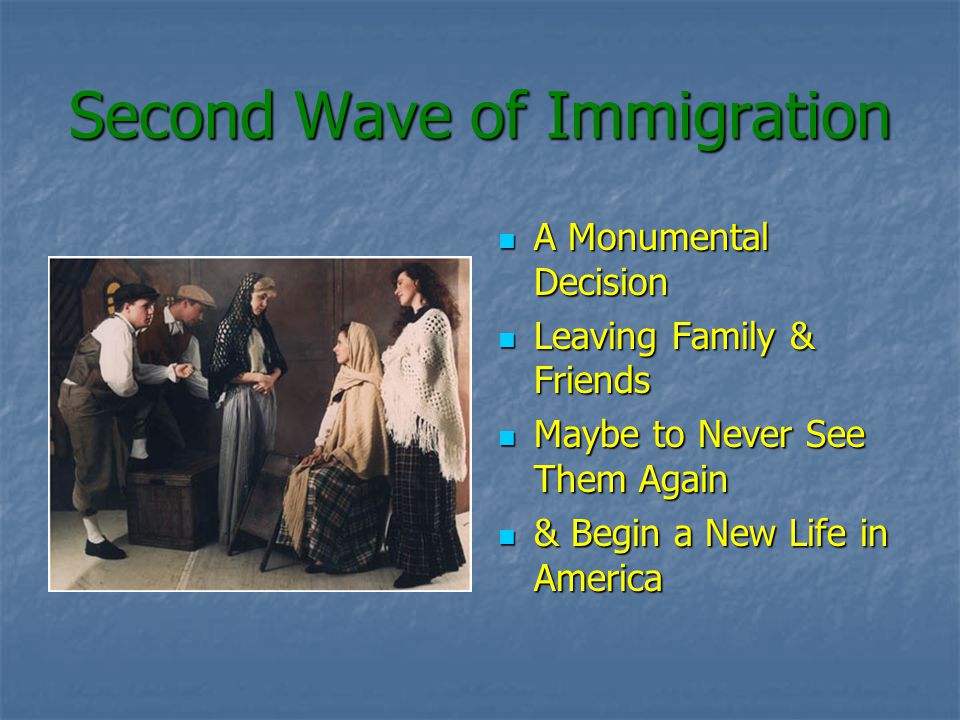 Second Wave of Immigration

- A Monumental Decision
- Leaving Family & Friends
- Maybe to Never See Them Again
- & Begin a New Life in America